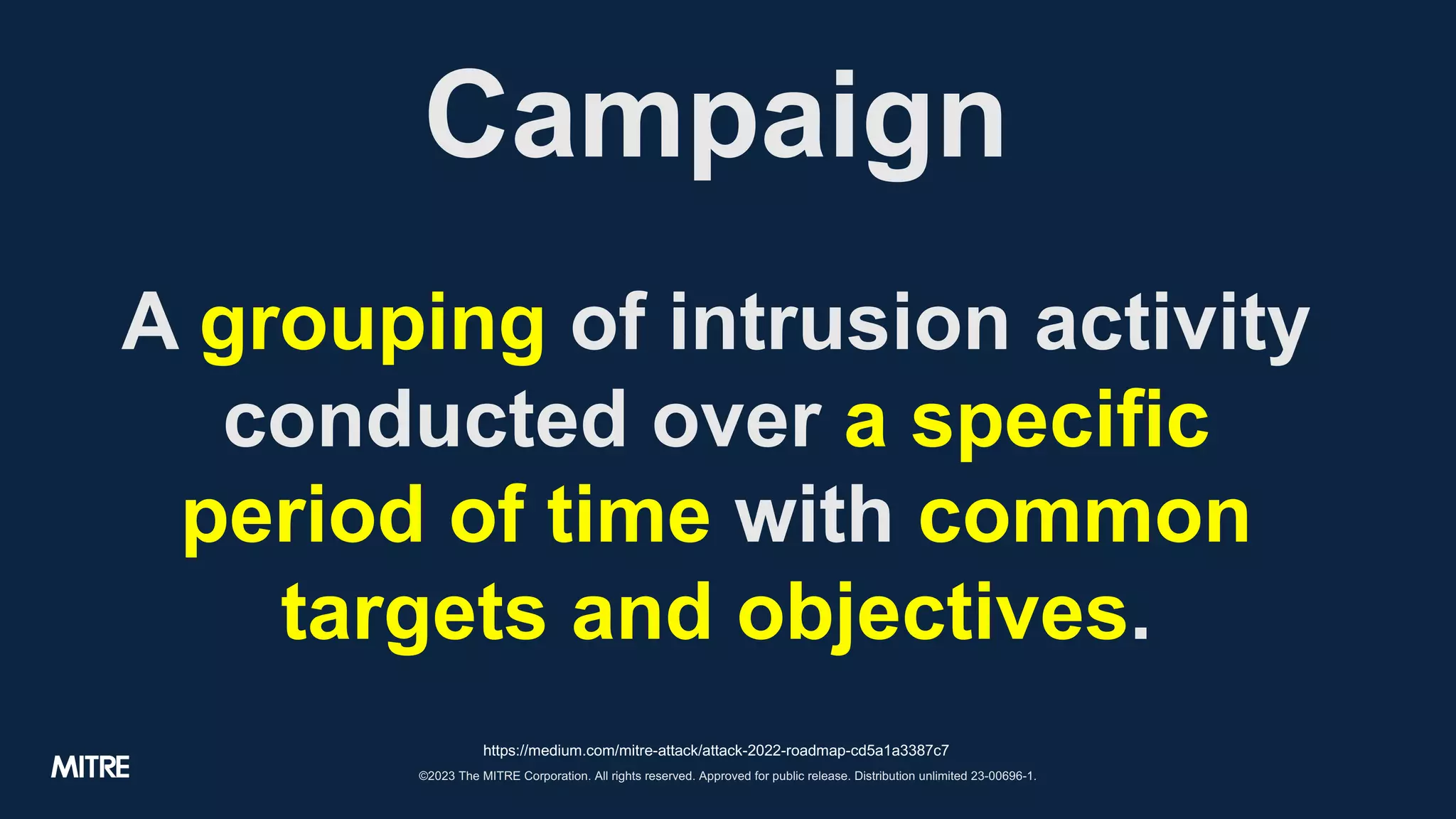 Campaign

A grouping of intrusion activity conducted over a specific period of time with common targets and objectives.

https://medium.com/mitre-attack/attack-2022-roadmap-cd5a1a3387c7

MITRE

©2023 The MITRE Corporation. All rights reserved. Approved for public release. Distribution unlimited 23-00696-1.